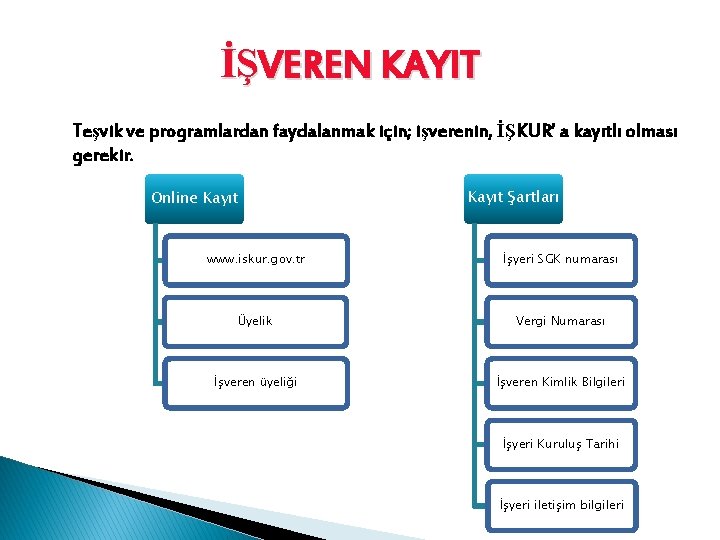 İŞVEREN KAYIT

Teşvik ve programlardan faydalanmak için; işverenin, İŞKUR' a kayıtlı olması gerekir.

Online Kayıt

www.iskur.gov.tr

Üyelik

İşveren üyeliği

Kayıt Şartları

İşyeri SGK numarası

Vergi Numarası

İşveren Kimlik Bilgileri

İşyeri Kuruluş Tarihi

İşyeri iletişim bilgileri